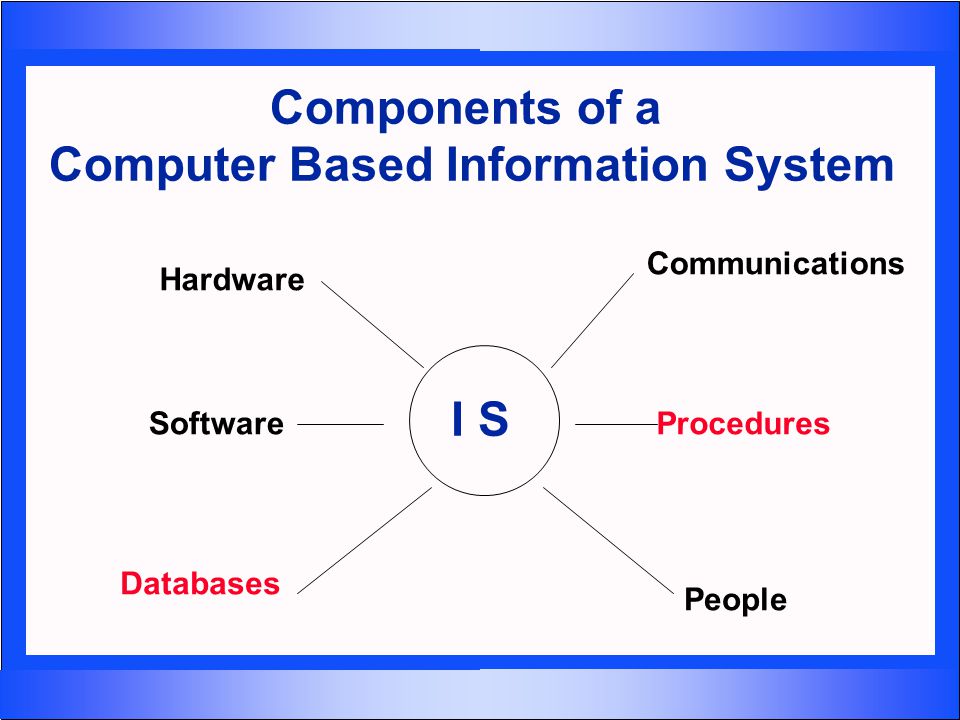 Components of a Computer Based Information System

Hardware

Communications

Software

I S

Procedures

Databases

People